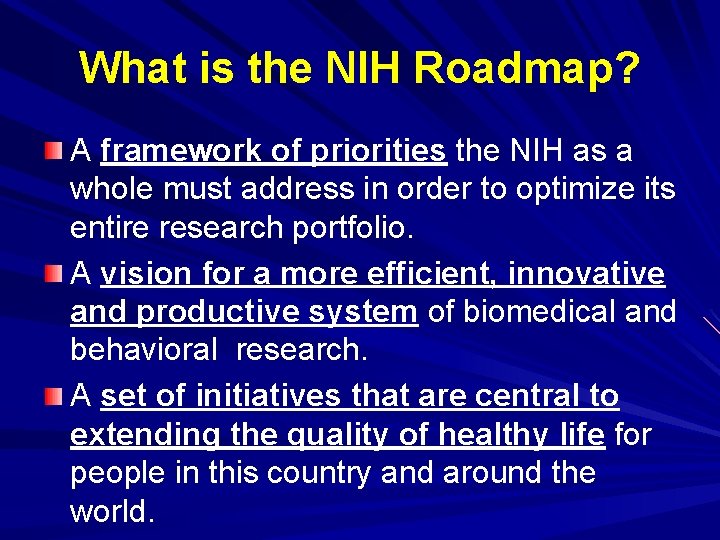 What is the NIH Roadmap?

A framework of priorities the NIH as a whole must address in order to optimize its entire research portfolio.

A vision for a more efficient, innovative and productive system of biomedical and behavioral research.

A set of initiatives that are central to extending the quality of healthy life for people in this country and around the world.